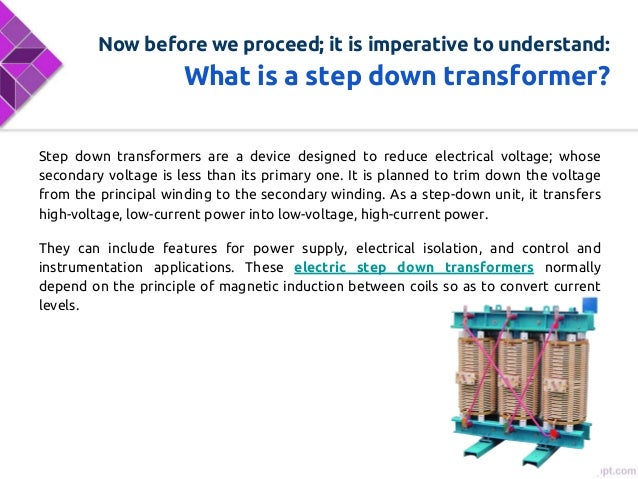 Now before we proceed; it is imperative to understand:
What is a step down transformer?

Step down transformers are a device designed to reduce electrical voltage; whose secondary voltage is less than its primary one. It is planned to trim down the voltage from the principal winding to the secondary winding. As a step-down unit, it transfers high-voltage, low-current power into low-voltage, high-current power.

They can include features for power supply, electrical isolation, and control and instrumentation applications. These electric step down transformers normally depend on the principle of magnetic induction between coils so as to convert current levels.

ipt.com